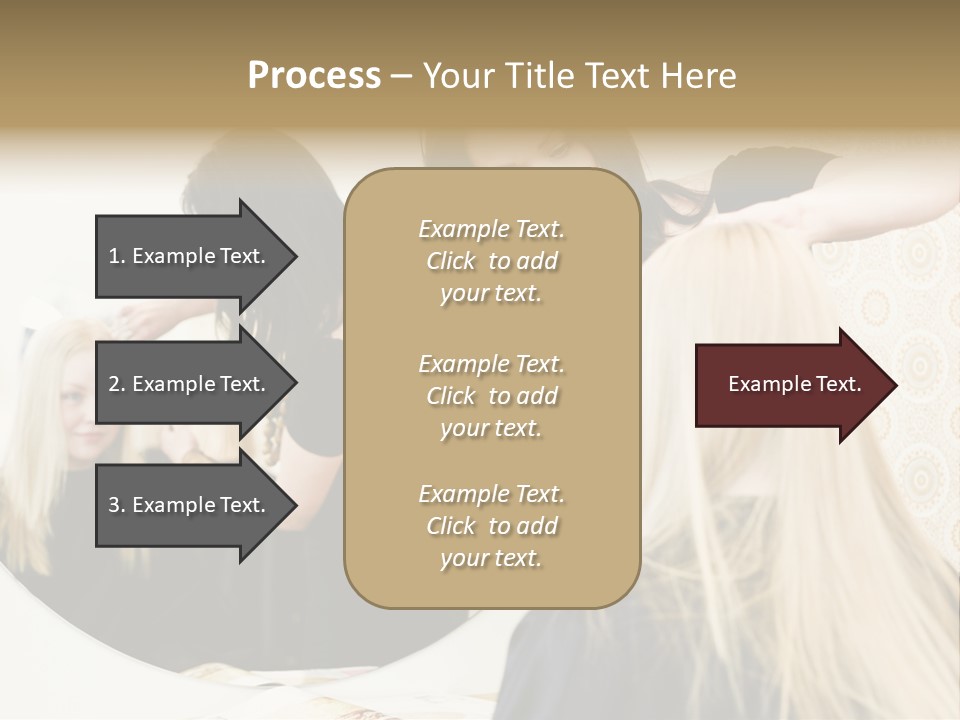 Process – Your Title Text Here

1. Example Text.

2. Example Text.

3. Example Text.

Example Text. Click to add your text.

Example Text. Click to add your text.

Example Text. Click to add your text.

Example Text.